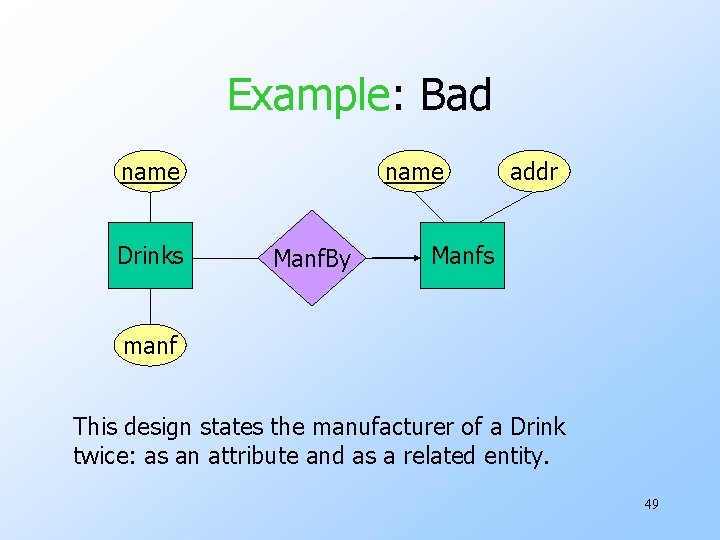 Example: Bad

name

name

addr

Drinks

ManfBy

Manfs

manf

This design states the manufacturer of a Drink twice: as an attribute and as a related entity.

49